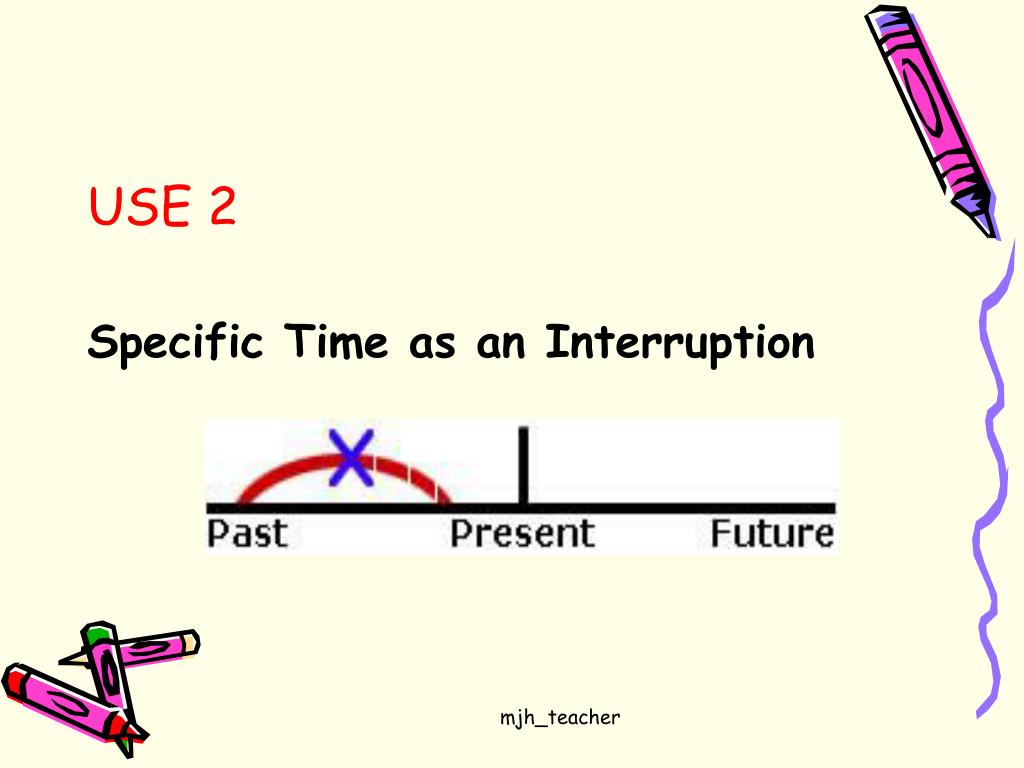 USE 2

Specific Time as an Interruption

Past Present Future

mjh_teacher